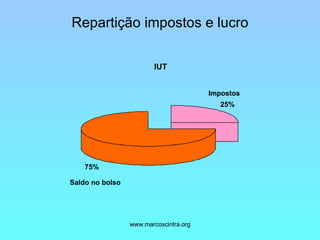 Repartição impostos e lucro

IUT

Impostos
25%

75%
Saldo no bolso

www.marcoscintra.org